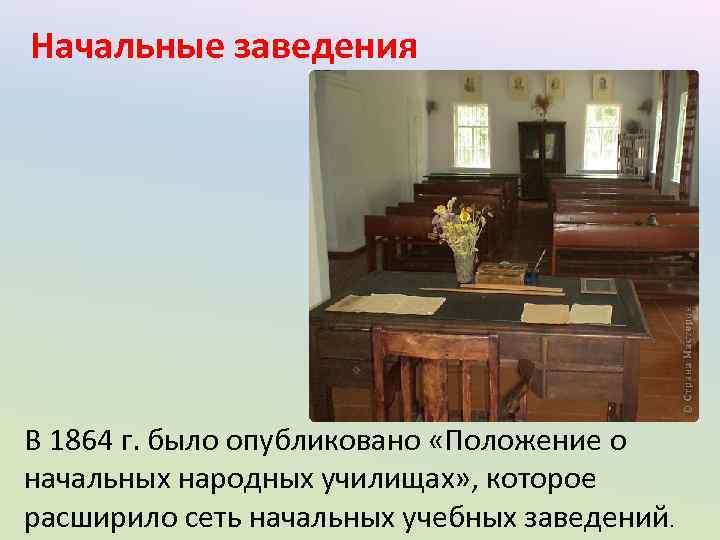 Начальные заведения

© Страна Мастеров

В 1864 г. было опубликовано «Положение о начальных народных училищах», которое расширило сеть начальных учебных заведений.